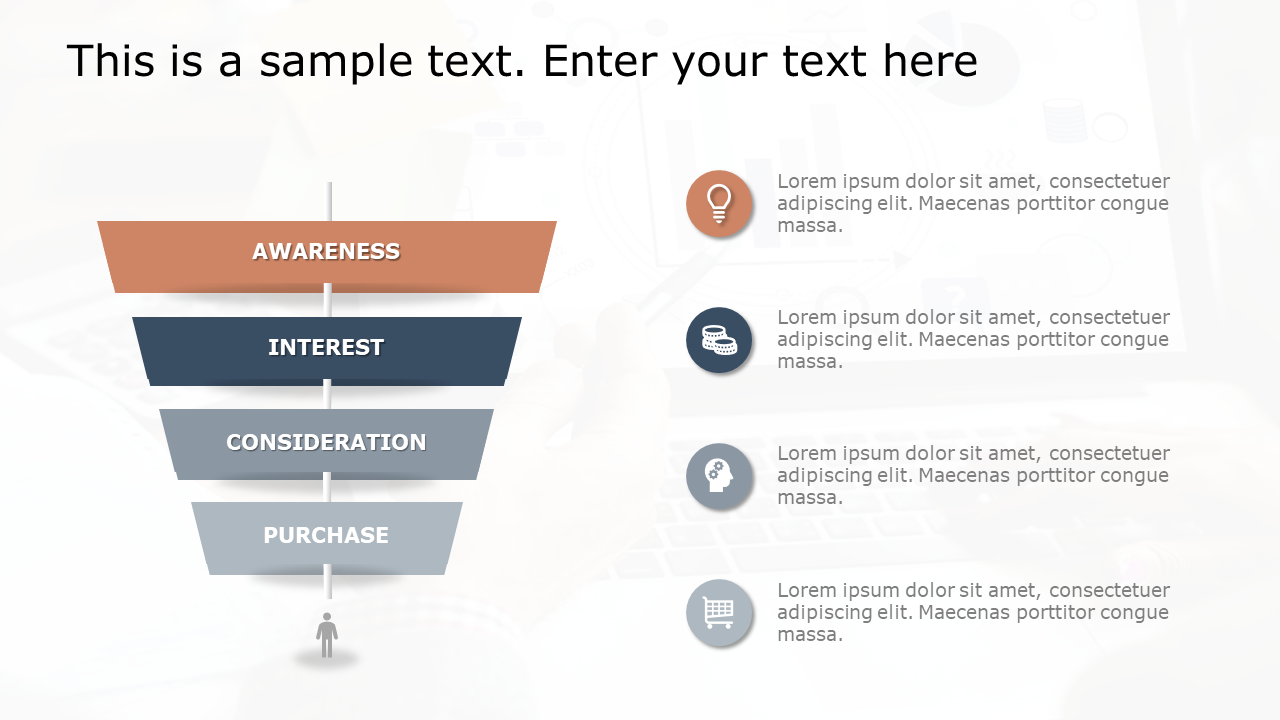 This is a sample text. Enter your text here

AWARENESS

INTEREST

CONSIDERATION

PURCHASE

Lorem ipsum dolor sit amet, consectetuer adipiscing elit. Maecenas porttitor congue massa.

Lorem ipsum dolor sit amet, consectetuer adipiscing elit. Maecenas porttitor congue massa.

Lorem ipsum dolor sit amet, consectetuer adipiscing elit. Maecenas porttitor congue massa.

Lorem ipsum dolor sit amet, consectetuer adipiscing elit. Maecenas porttitor congue massa.